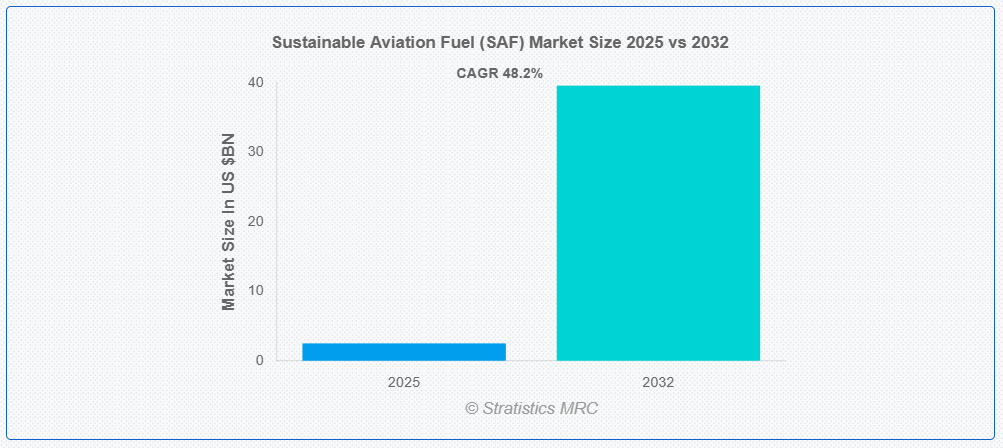 Sustainable Aviation Fuel (SAF) Market Size 2025 vs 2032

CAGR 48.2%

Market Size In US $BN

40
30
20
10
0

2025
2032

© Stratistics MRC